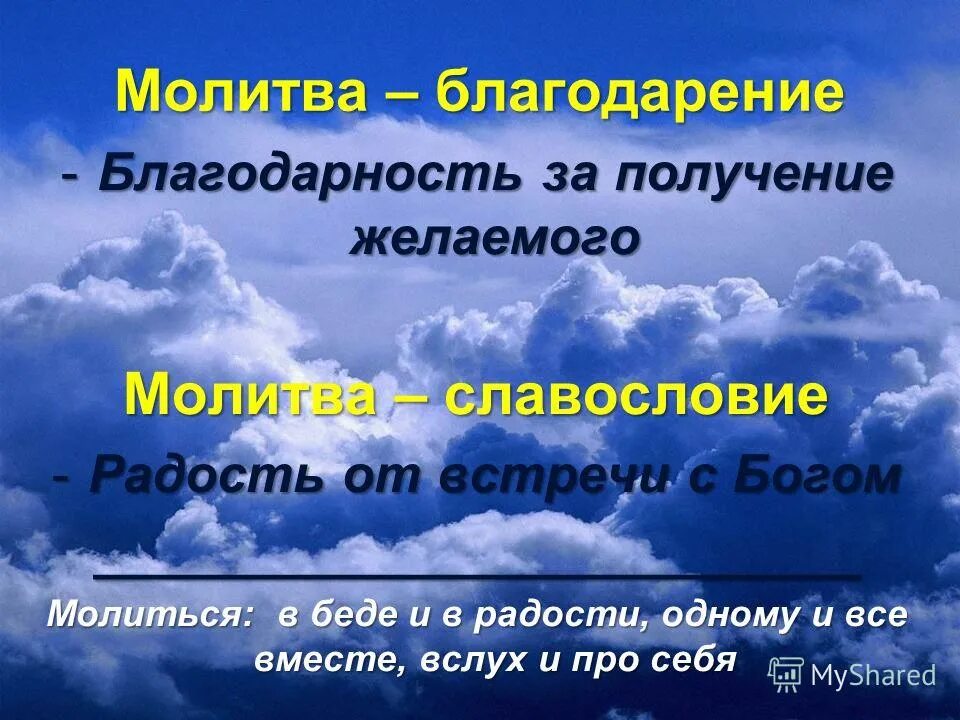 Молитва – благодарение

- Благодарность за получение желаемого

Молитва – славословие

- Радость от встречи с Богом

Молиться: в беде и в радости, одному и все вместе, вслух и про себя

MyShared